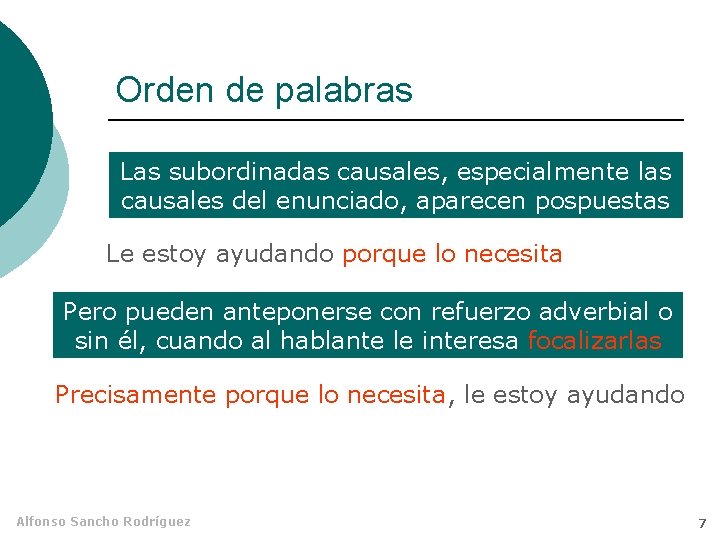 Orden de palabras

Las subordinadas causales, especialmente las causales del enunciado, aparecen pospuestas

Le estoy ayudando porque lo necesita

Pero pueden anteponerse con refuerzo adverbial o sin él, cuando al hablante le interesa focalizarlas

Precisamente porque lo necesita, le estoy ayudando

Alfonso Sancho Rodríguez

7